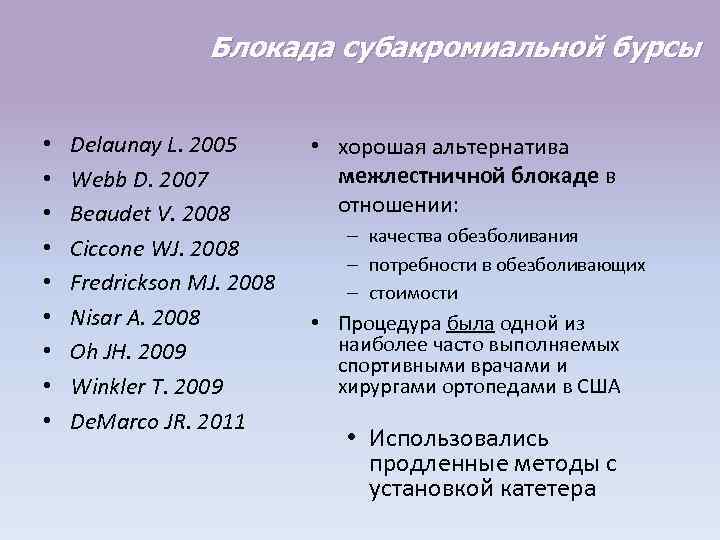 Блокада субакромиальной бурсы

• Delaunay L. 2005
• Webb D. 2007
• Beaudet V. 2008
• Ciccone WJ. 2008
• Fredrickson MJ. 2008
• Nisar A. 2008
• Oh JH. 2009
• Winkler T. 2009
• DeMarco JR. 2011

• хорошая альтернатива межлестничной блокаде в отношении:
– качества обезболивания
– потребности в обезболивающих
– стоимости
• Процедура была одной из наиболее часто выполняемых спортивными врачами и хирургами ортопедами в США

• Использовались продленные методы с установкой катетера